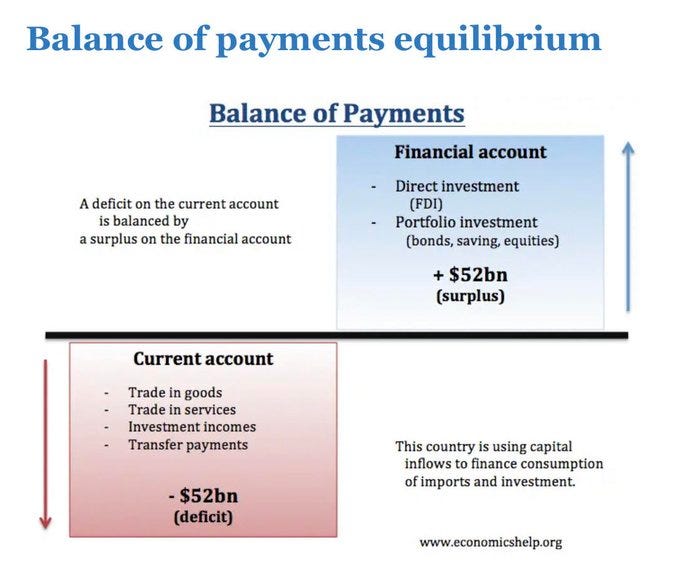 Balance of payments equilibrium

Balance of Payments

A deficit on the current account is balanced by a surplus on the financial account

Financial account

- Direct investment (FDI)
- Portfolio investment (bonds, saving, equities)

+ \$52bn
(surplus)

Current account

- Trade in goods
- Trade in services
- Investment incomes
- Transfer payments

- \$52bn
(deficit)

This country is using capital inflows to finance consumption of imports and investment.

www.economicshelp.org